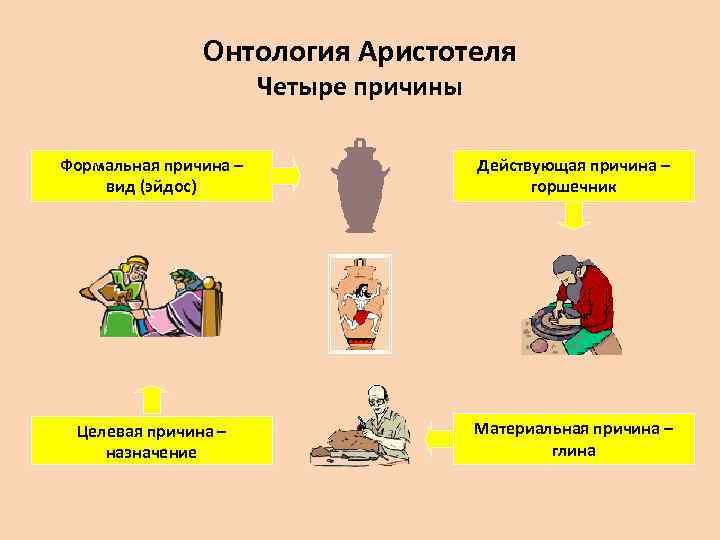 Онтология Аристотеля
Четыре причины

Формальная причина – вид (эйдос)

Действующая причина – горшечник

Целевая причина – назначение

Материальная причина – глина